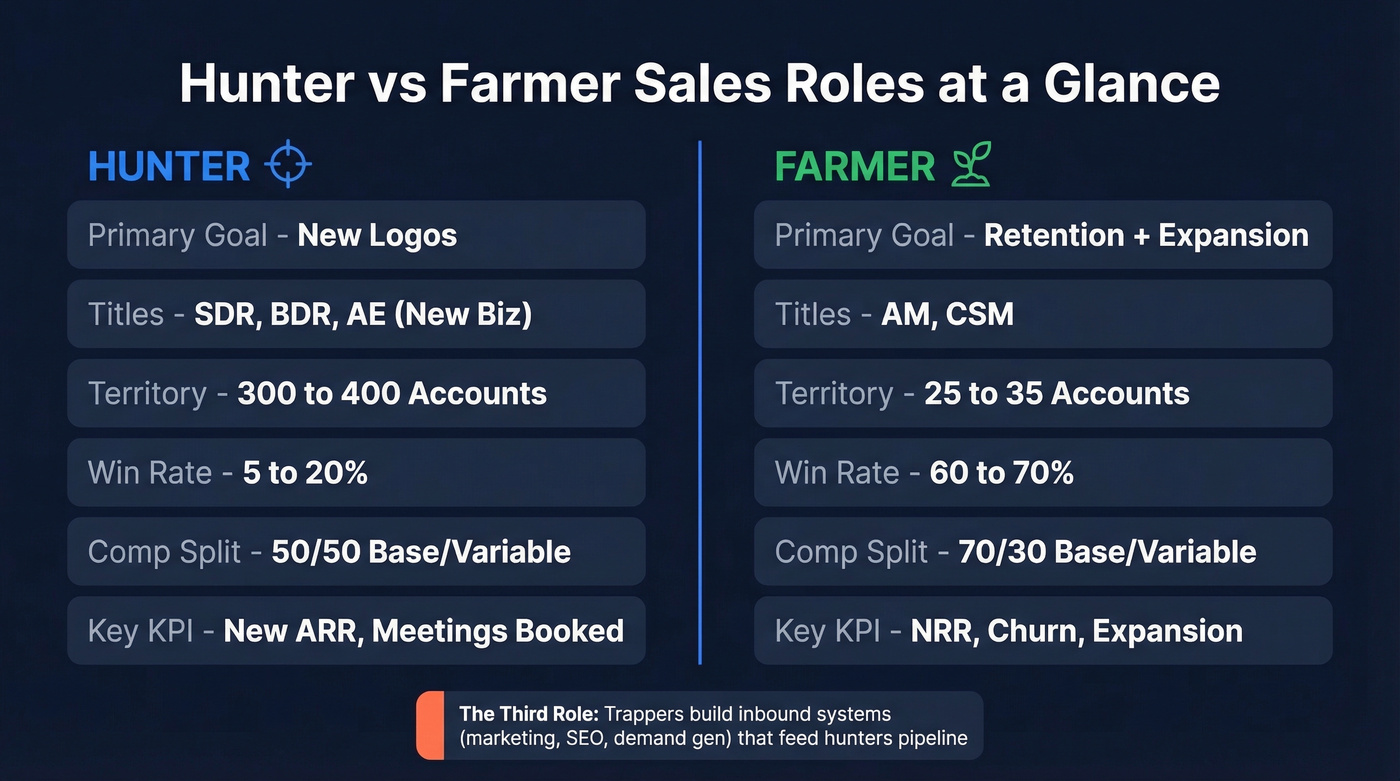 Hunter vs Farmer Sales Roles at a Glance

HUNTER

Primary Goal - New Logos

Titles - SDR, BDR, AE (New Biz)

Territory - 300 to 400 Accounts

Win Rate - 5 to 20%

Comp Split - 50/50 Base/Variable

Key KPI - New ARR, Meetings Booked

FARMER

Primary Goal - Retention + Expansion

Titles - AM, CSM

Territory - 25 to 35 Accounts

Win Rate - 60 to 70%

Comp Split - 70/30 Base/Variable

Key KPI - NRR, Churn, Expansion

The Third Role: Trappers build inbound systems (marketing, SEO, demand gen) that feed hunters pipeline